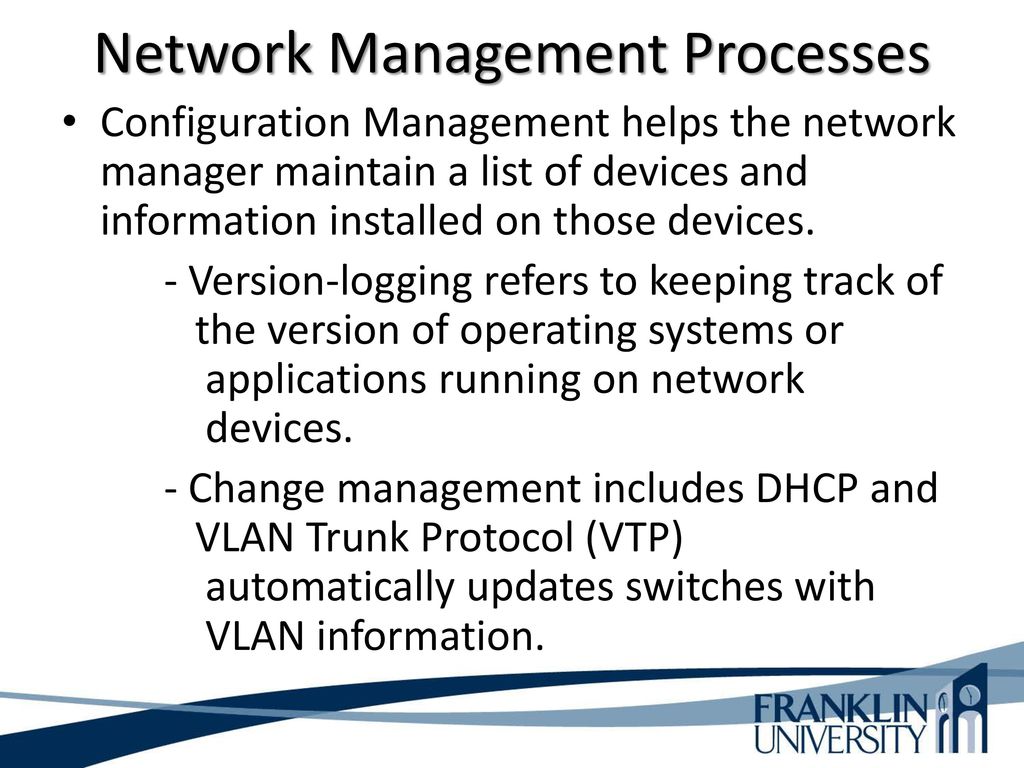 Network Management Processes

• Configuration Management helps the network manager maintain a list of devices and information installed on those devices.

- Version-logging refers to keeping track of the version of operating systems or applications running on network devices.

- Change management includes DHCP and VLAN Trunk Protocol (VTP) automatically updates switches with VLAN information.

FRANKLIN UNIVERSITY